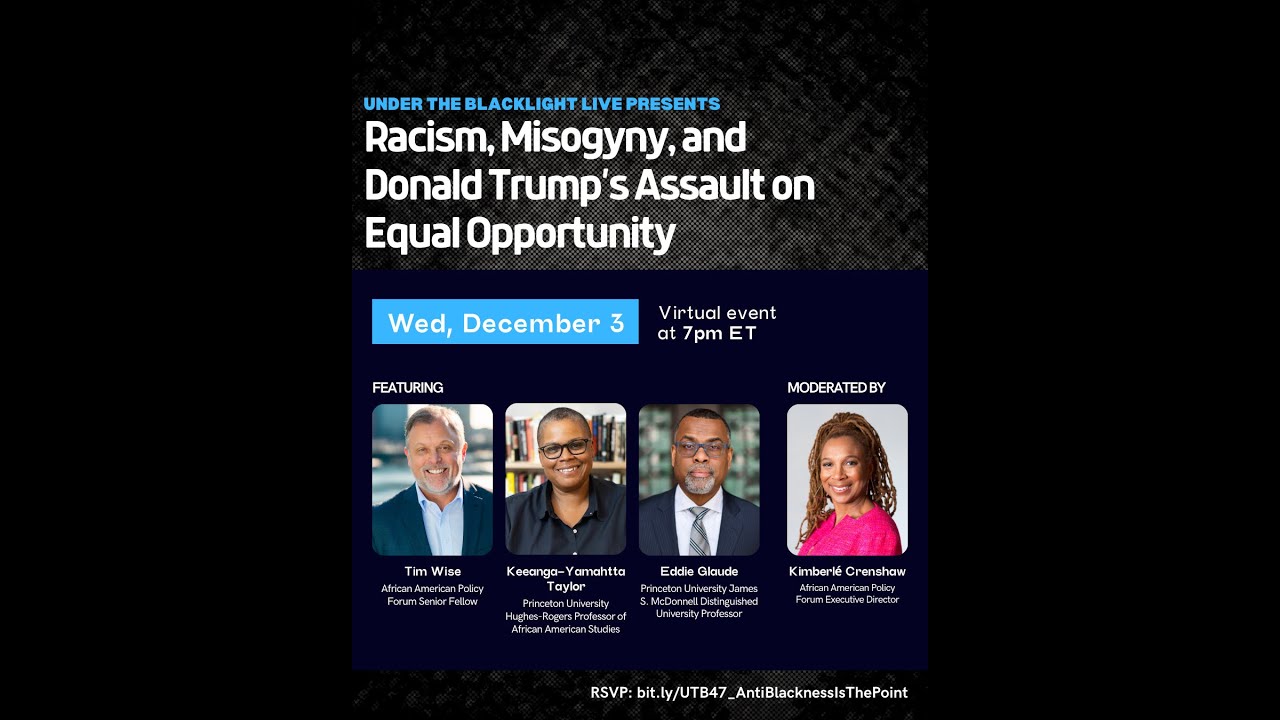 UNDER THE BLACKLIGHT LIVE PRESENTS
Racism, Misogyny, and Donald Trump's Assault on Equal Opportunity

Wed, December 3

Virtual event at 7pm ET

FEATURING

Tim Wise
African American Policy Forum Senior Fellow

Keeanga-Yamahtta Taylor
Princeton University Hughes-Rogers Professor of African American Studies

Eddie Glaude
Princeton University James S. McDonnell Distinguished University Professor

MODERATED BY

Kimberlé Crenshaw
African American Policy Forum Executive Director

RSVP: bit.ly/UTB47_AntiBlacknessIsThePoint